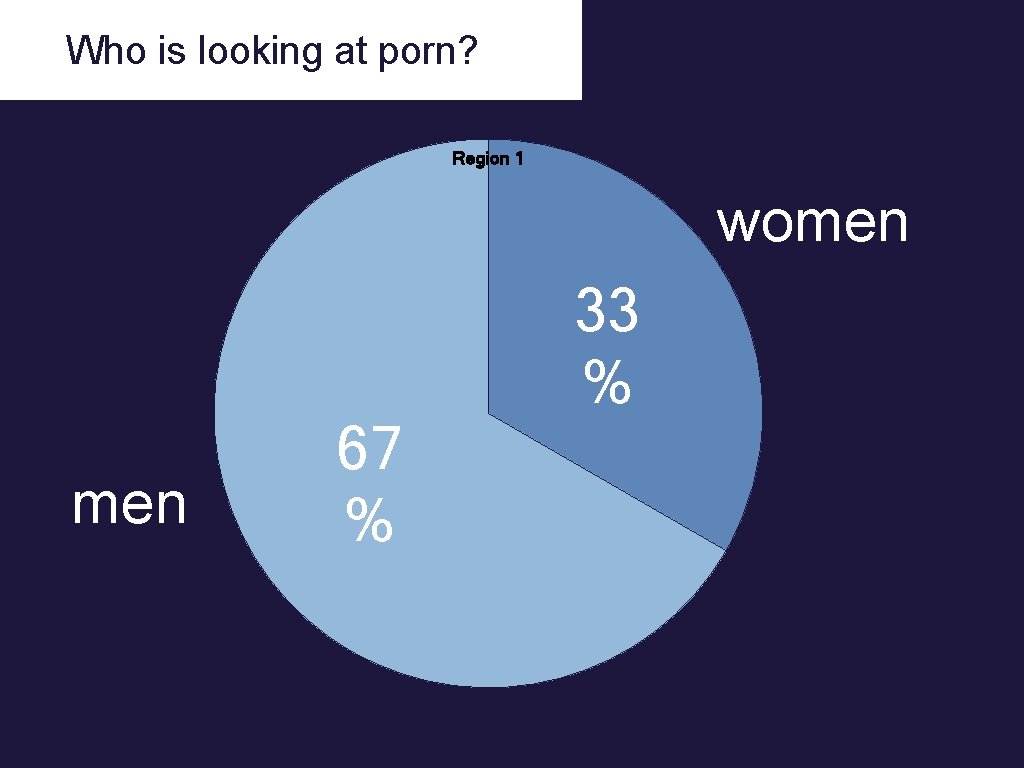 Who is looking at porn?

Region 1

women

33 %

men

67 %